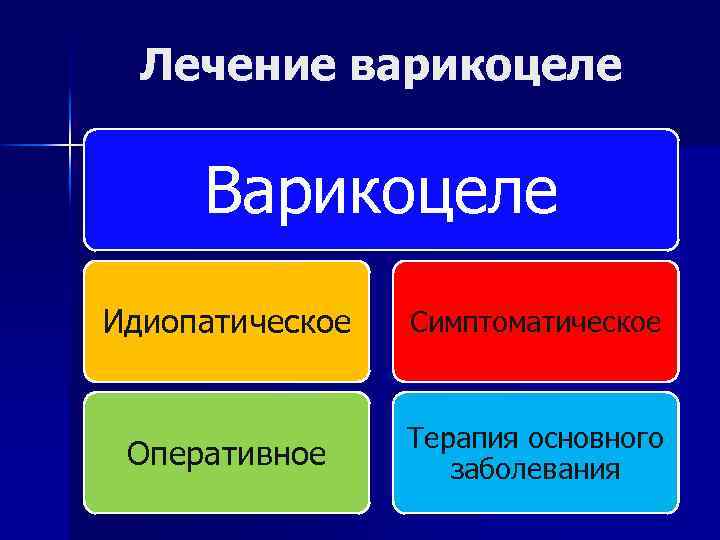 Лечение варикоцеле

Варикоцеле

Идиопатическое

Симптоматическое

Оперативное

Терапия основного заболевания